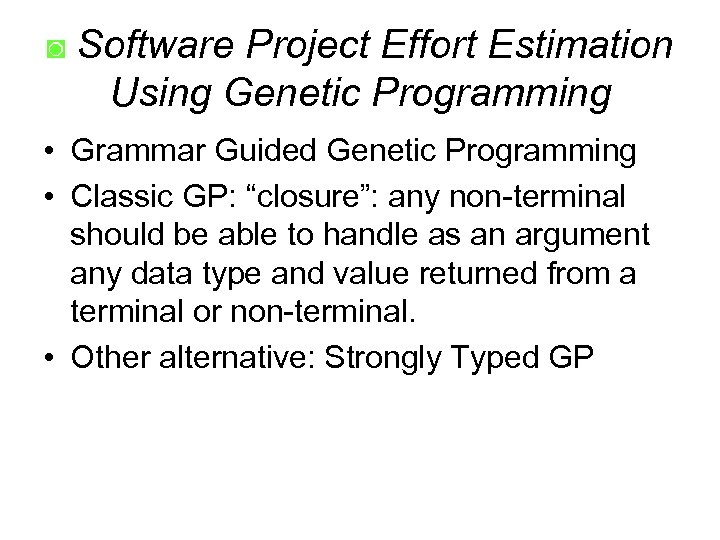 Software Project Effort Estimation Using Genetic Programming

• Grammar Guided Genetic Programming

• Classic GP: “closure”: any non-terminal should be able to handle as an argument any data type and value returned from a terminal or non-terminal.

• Other alternative: Strongly Typed GP